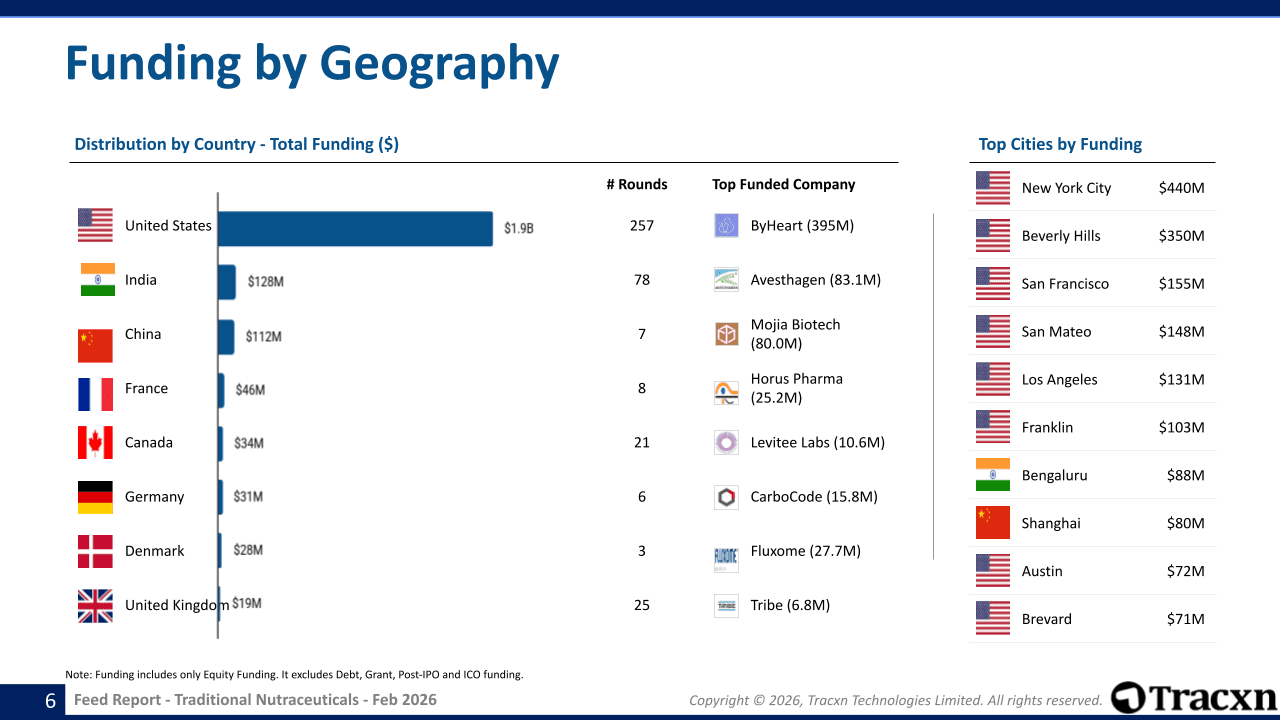 Funding by Geography

Distribution by Country - Total Funding ($)

| | | # Rounds | Top Funded Company |
|---|---|---|---|
| United States | $1.9B | 257 | ByHeart (395M) |
| India | $128M | 78 | Avesthagen (83.1M) |
| China | $112M | 7 | Mojia Biotech (80.0M) |
| France | $46M | 8 | Horus Pharma (25.2M) |
| Canada | $34M | 21 | Levitee Labs (10.6M) |
| Germany | $31M | 6 | CarboCode (15.8M) |
| Denmark | $28M | 3 | Fluxome (27.7M) |
| United Kingdom | $19M | 25 | Tribe (6.8M) |

Top Cities by Funding

| | |
|---|---|
| New York City | $440M |
| Beverly Hills | $350M |
| San Francisco | $155M |
| San Mateo | $148M |
| Los Angeles | $131M |
| Franklin | $103M |
| Bengaluru | $88M |
| Shanghai | $80M |
| Austin | $72M |
| Brevard | $71M |

Note: Funding includes only Equity Funding. It excludes Debt, Grant, Post-IPO and ICO funding.

6 Feed Report - Traditional Nutraceuticals - Feb 2026

Copyright © 2026, Tracxn Technologies Limited. All rights reserved.

Tracxn